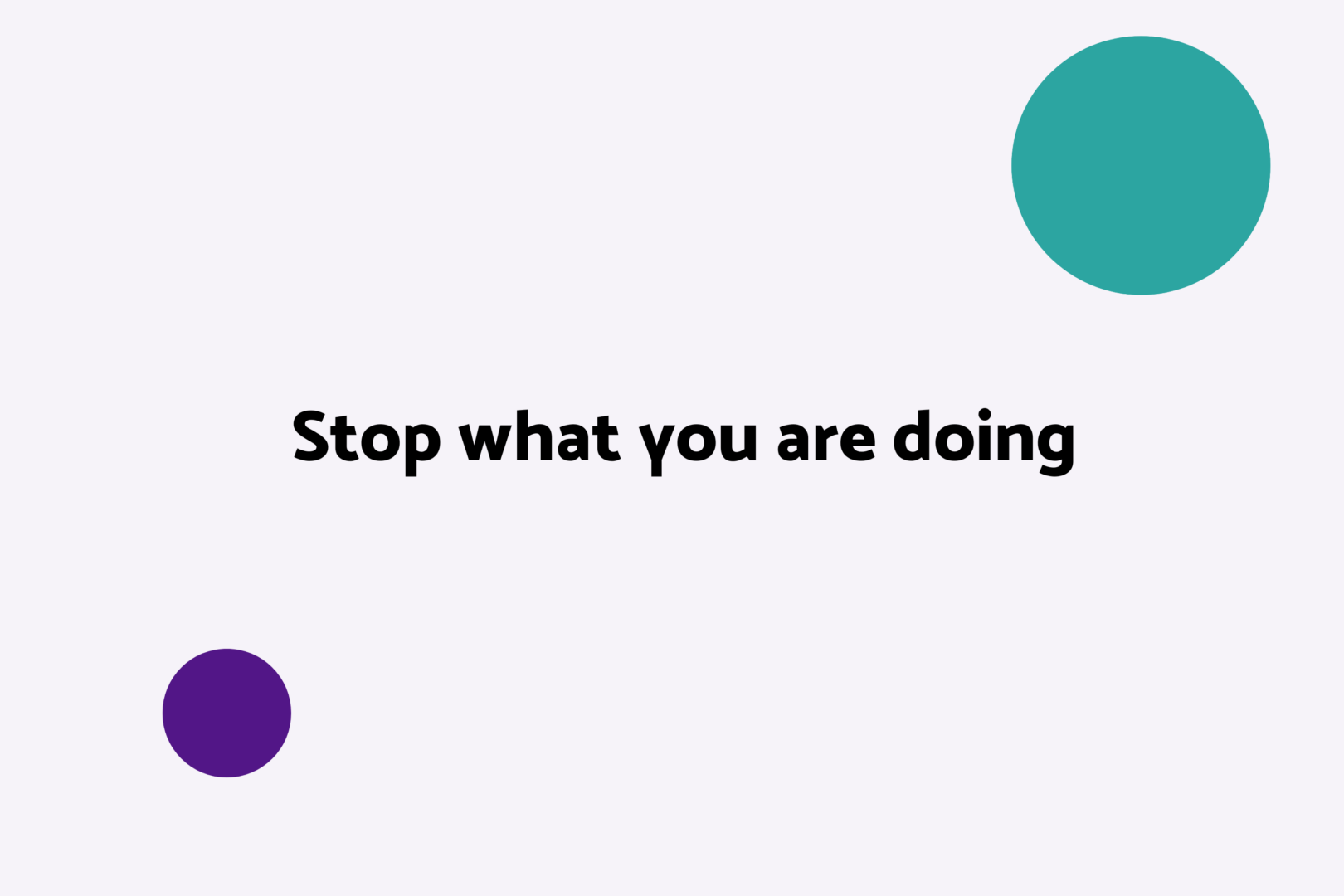 Stop what you are doing